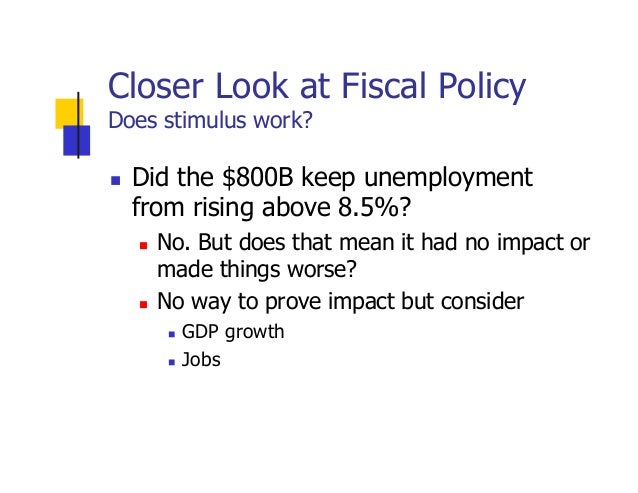 Closer Look at Fiscal Policy
Does stimulus work?

- Did the \$800B keep unemployment from rising above 8.5%?
  - No. But does that mean it had no impact or made things worse?
  - No way to prove impact but consider
    - GDP growth
    - Jobs